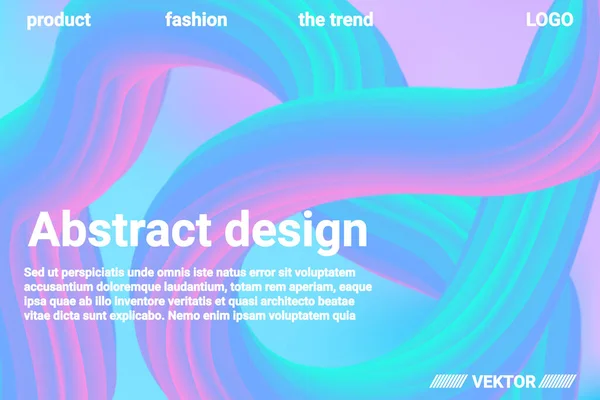 product fashion the trend LOGO

Abstract design

Sed ut perspiciatis unde omnis iste natus error sit voluptatem accusantium doloremque laudantium, totam rem aperiam, eaque ipsa quae ab illo inventore veritatis et quasi architecto beatae vitae dicta sunt explicabo. Nemo enim ipsam voluptatem quia

VEKTOR